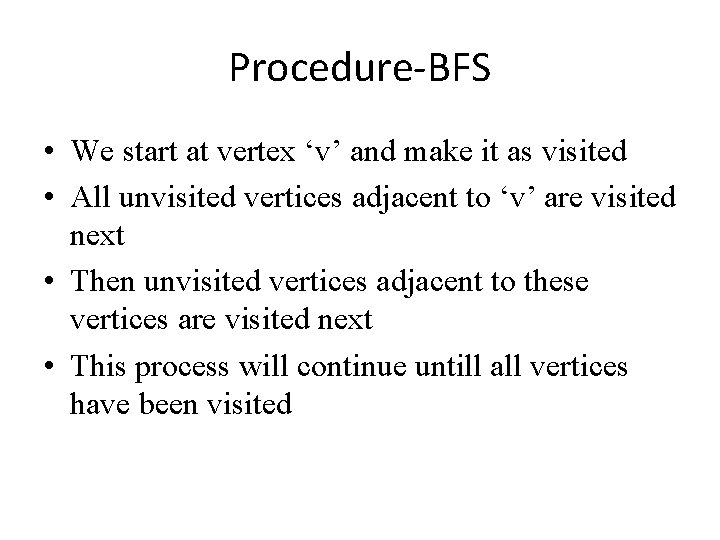 Procedure-BFS

• We start at vertex ‘v’ and make it as visited
• All unvisited vertices adjacent to ‘v’ are visited next
• Then unvisited vertices adjacent to these vertices are visited next
• This process will continue untill all vertices have been visited